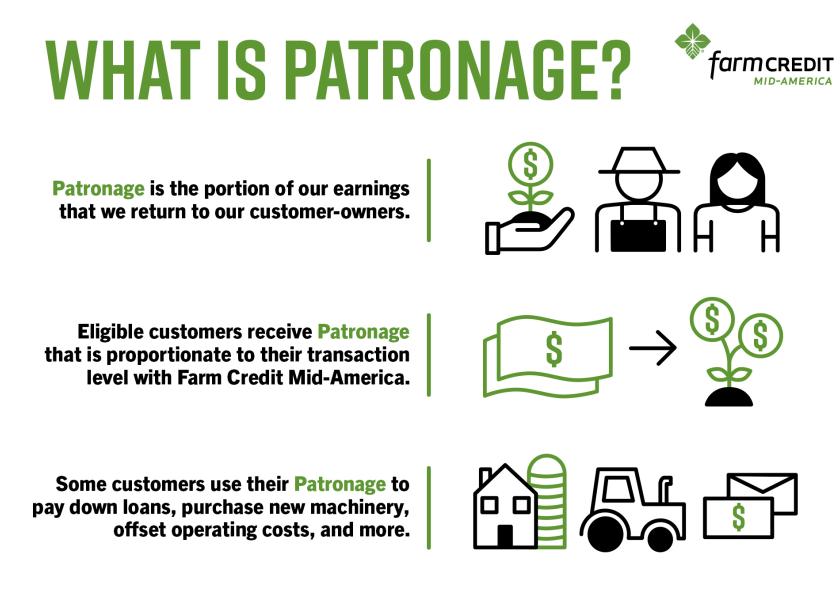 WHAT IS PATRONAGE?

farm CREDIT
MID-AMERICA

Patronage is the portion of our earnings that we return to our customer-owners.

$

Eligible customers receive Patronage that is proportionate to their transaction level with Farm Credit Mid-America.

$

$ $

Some customers use their Patronage to pay down loans, purchase new machinery, offset operating costs, and more.

$